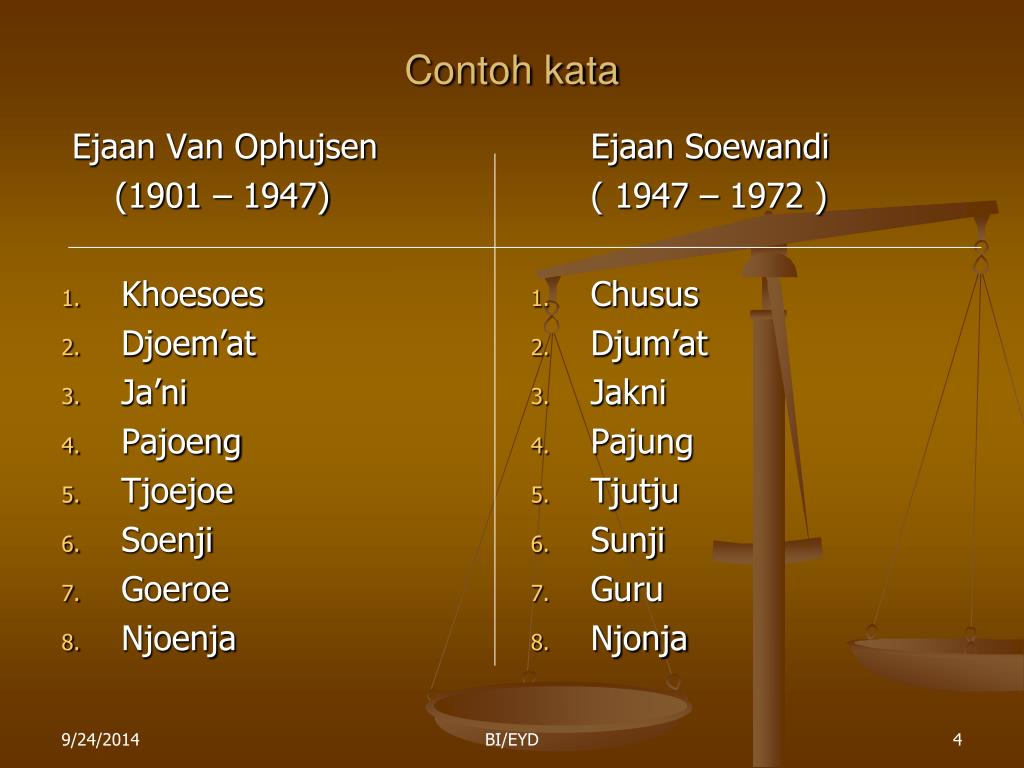 Contoh kata

Ejaan Van Ophujsen
(1901 – 1947)

1. Khoesoes
2. Djoem’at
3. Ja’ni
4. Pajoeng
5. Tjoejoe
6. Soenji
7. Goeroe
8. Njoenja

Ejaan Soewandi
( 1947 – 1972 )

1. Chusus
2. Djum’at
3. Jakni
4. Pajung
5. Tjutju
6. Sunji
7. Guru
8. Njonja

9/24/2014
BI/EYD
4